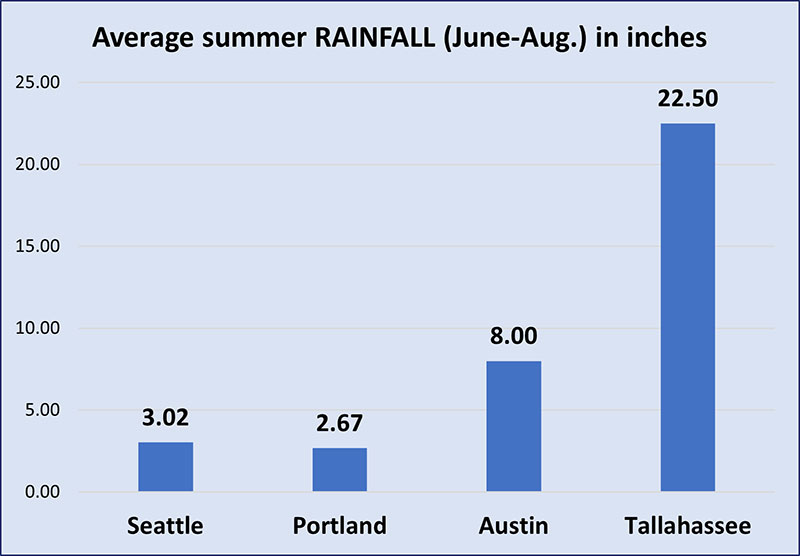 Average summer RAINFALL (June-Aug.) in inches

25.00
20.00
15.00
10.00
5.00
0.00

3.02
2.67
8.00
22.50

Seattle
Portland
Austin
Tallahassee